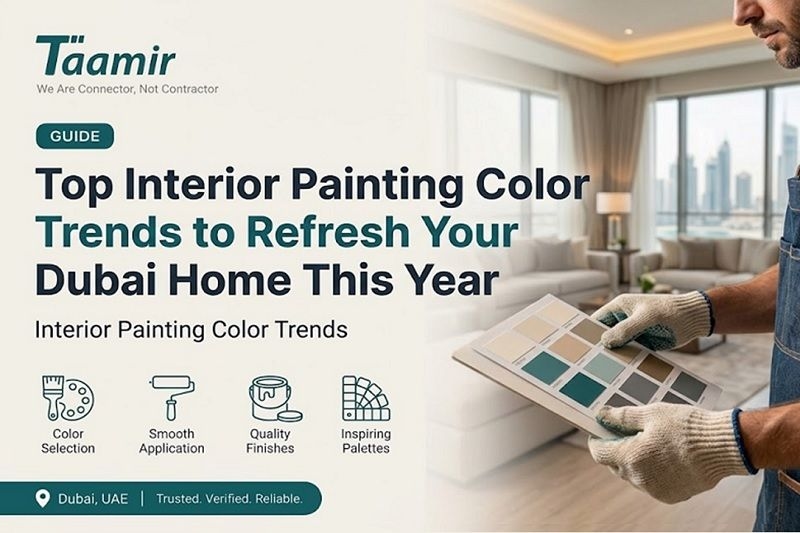 Taamir
We Are Connector, Not Contractor

GUIDE

Top Interior Painting Color Trends to Refresh Your Dubai Home This Year

Interior Painting Color Trends

Color Selection

Smooth Application

Quality Finishes

Inspiring Palettes

Dubai, UAE | Trusted. Verified. Reliable.